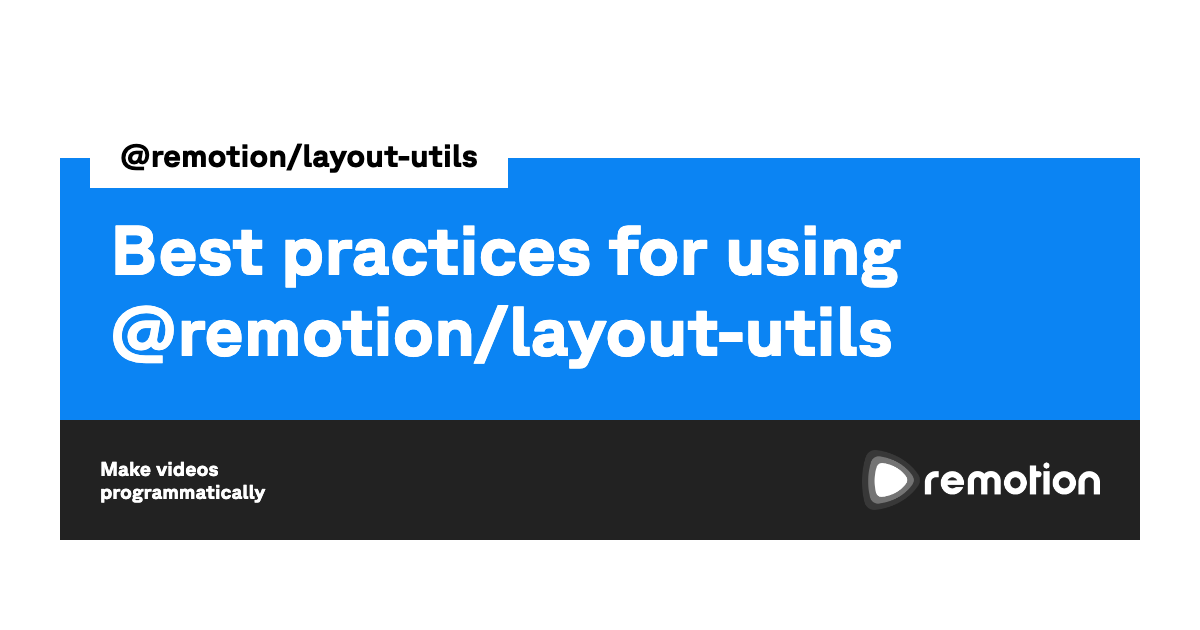 @remotion/layout-utils

Best practices for using @remotion/layout-utils

Make videos programmatically

remotion